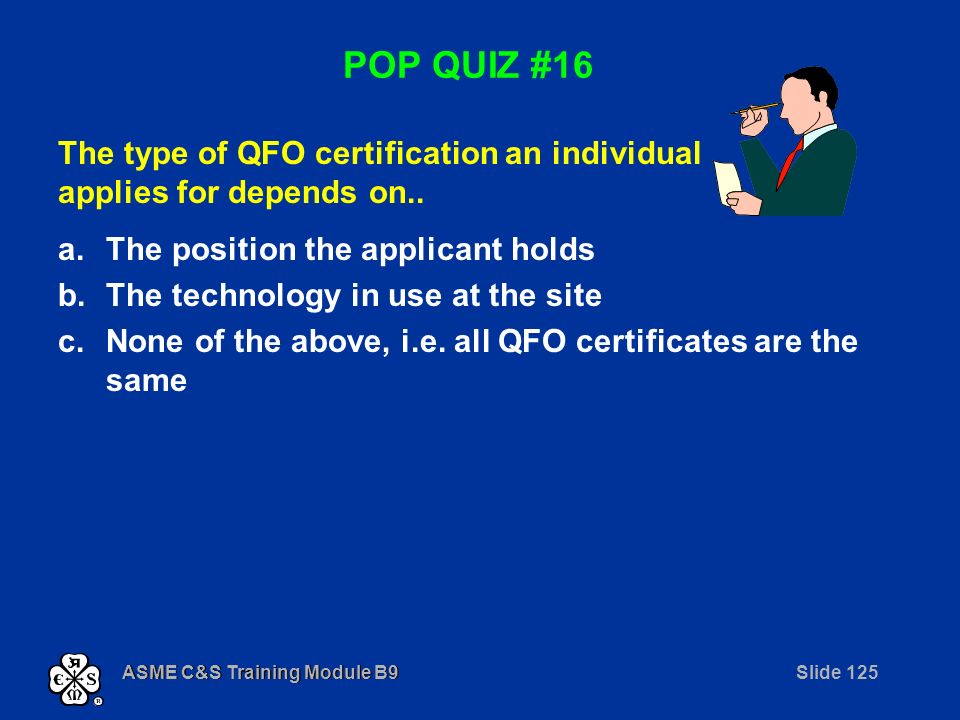 POP QUIZ #16

The type of QFO certification an individual applies for depends on..

a. The position the applicant holds
b. The technology in use at the site
c. None of the above, i.e. all QFO certificates are the same

ASME C&S Training Module B9

Slide 125